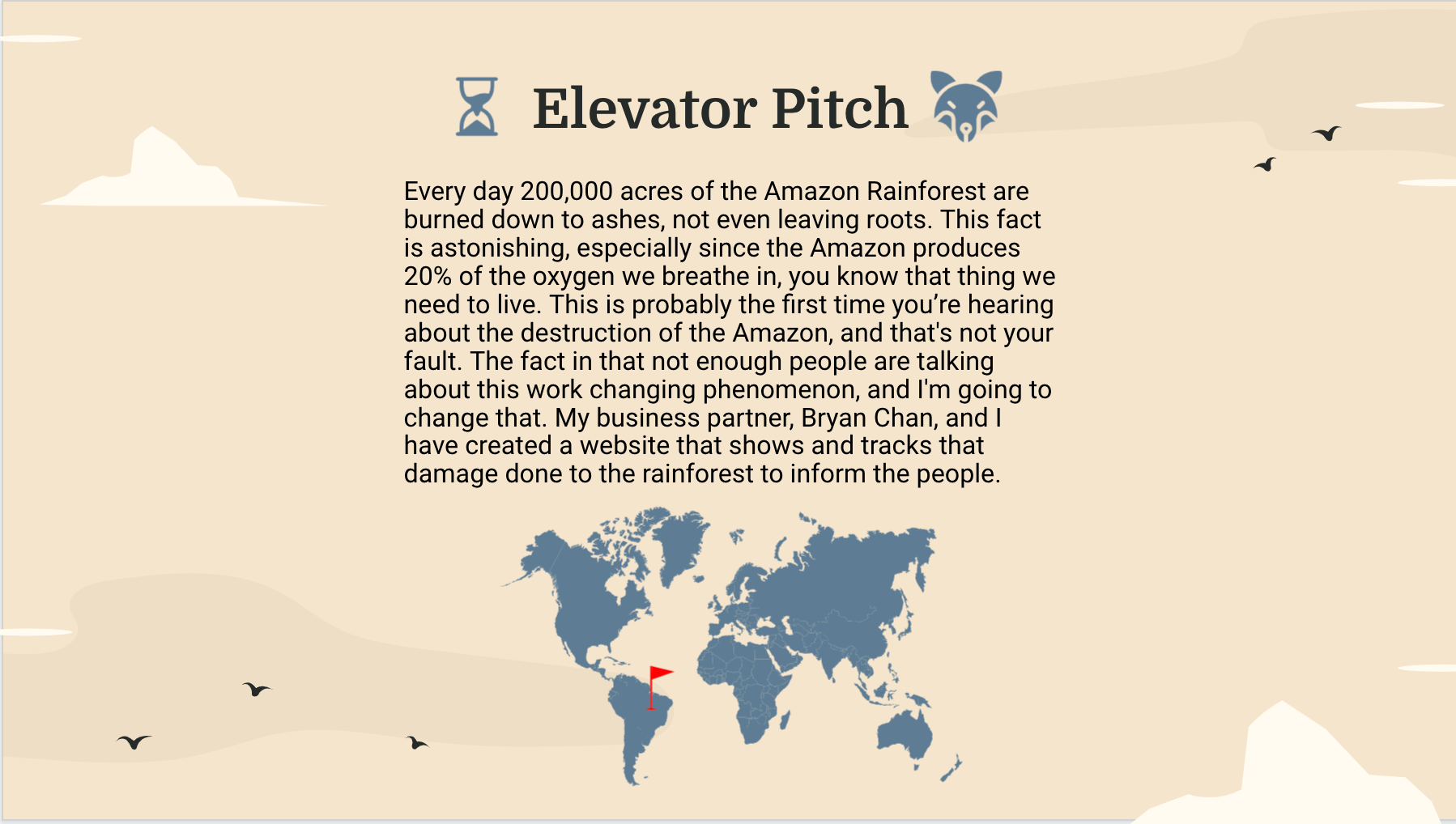 Elevator Pitch

Every day 200,000 acres of the Amazon Rainforest are burned down to ashes, not even leaving roots. This fact is astonishing, especially since the Amazon produces 20% of the oxygen we breathe in, you know that thing we need to live. This is probably the first time you're hearing about the destruction of the Amazon, and that's not your fault. The fact in that not enough people are talking about this work changing phenomenon, and I'm going to change that. My business partner, Bryan Chan, and I have created a website that shows and tracks that damage done to the rainforest to inform the people.